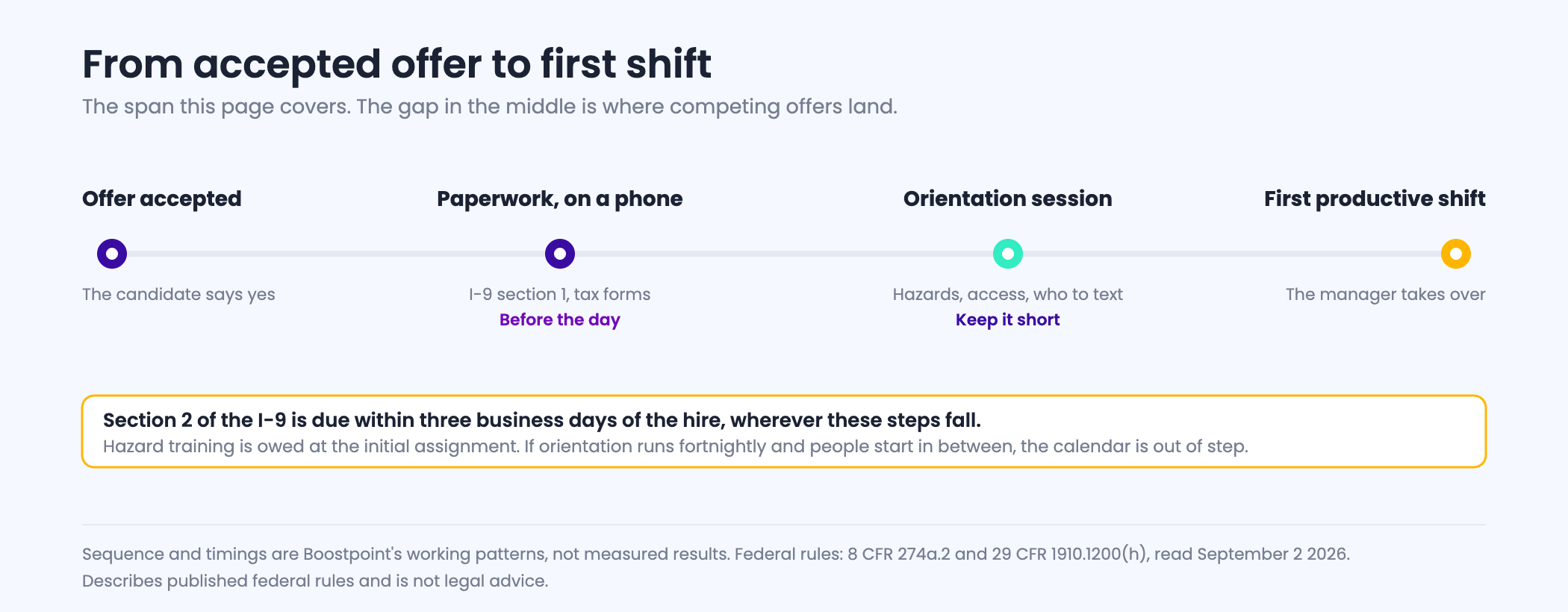 From accepted offer to first shift

The span this page covers. The gap in the middle is where competing offers land.

Offer accepted

The candidate says yes

Paperwork, on a phone

I-9 section 1, tax forms

Before the day

Orientation session

Hazards, access, who to text

Keep it short

First productive shift

The manager takes over

Section 2 of the I-9 is due within three business days of the hire, wherever these steps fall.

Hazard training is owed at the initial assignment. If orientation runs fortnightly and people start in between, the calendar is out of step.

Sequence and timings are Boostpoint's working patterns, not measured results. Federal rules: 8 CFR 274a.2 and 29 CFR 1910.1200(h), read September 2 2026. Describes published federal rules and is not legal advice.